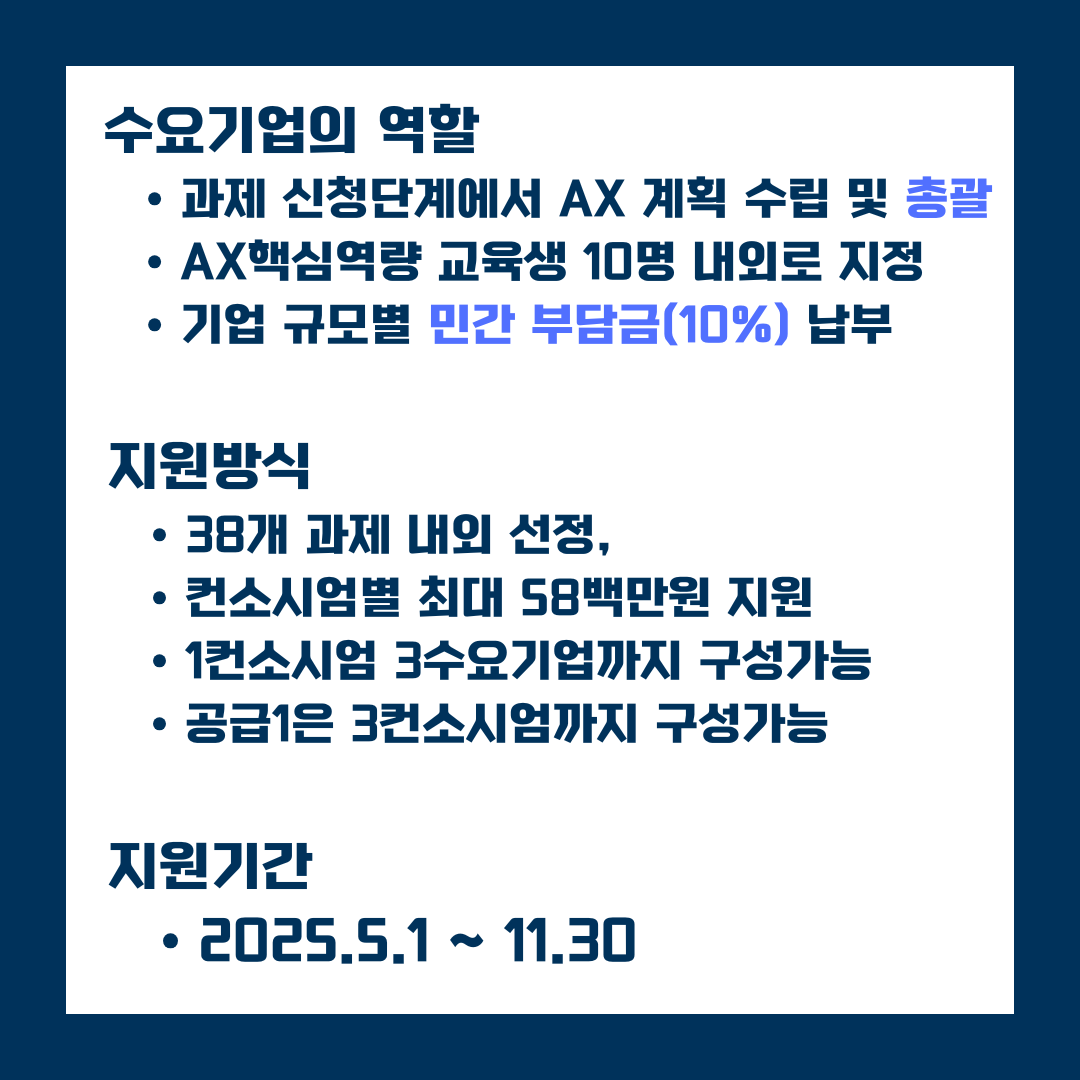 수요기업의 역할

• 과제 신청단계에서 AX 계획 수립 및 총괄
• AX핵심역량 교육생 10명 내외로 지정
• 기업 규모별 민간 부담금(10%) 납부

지원방식

• 38개 과제 내외 선정,
• 컨소시엄별 최대 58백만원 지원
• 1컨소시엄 3수요기업까지 구성가능
• 공급1은 3컨소시엄까지 구성가능

지원기간

• 2025.5.1 ~ 11.30